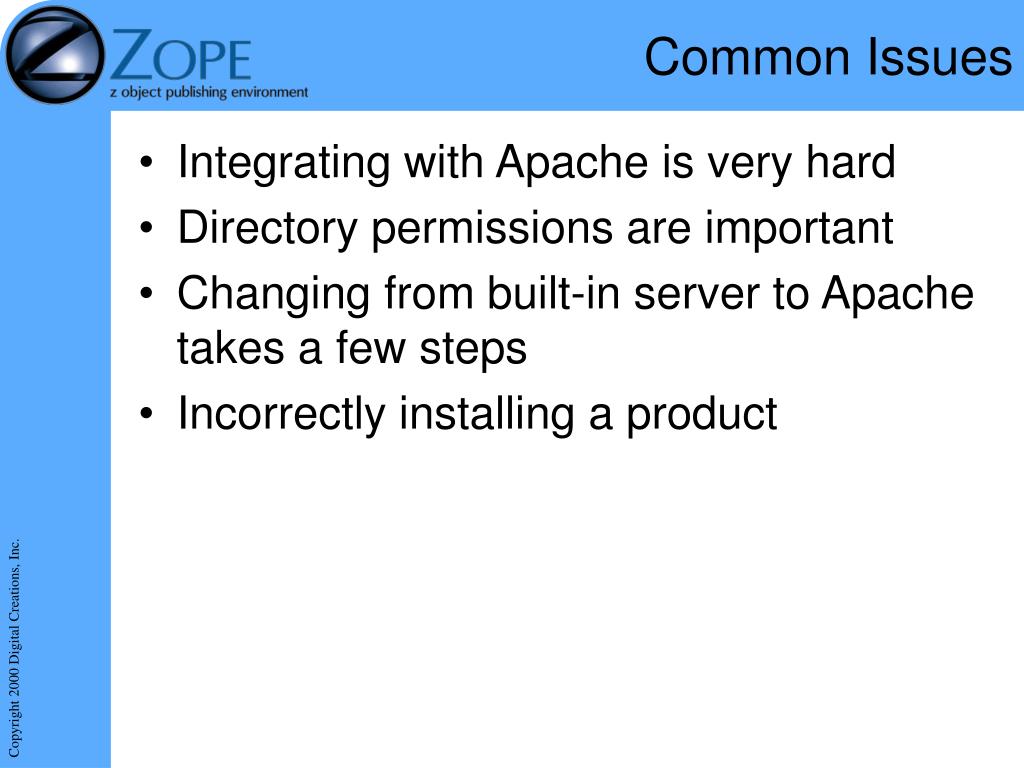 ZOPE
z object publishing environment

Common Issues

• Integrating with Apache is very hard
• Directory permissions are important
• Changing from built-in server to Apache takes a few steps
• Incorrectly installing a product

Copyright 2000 Digital Creations, Inc.